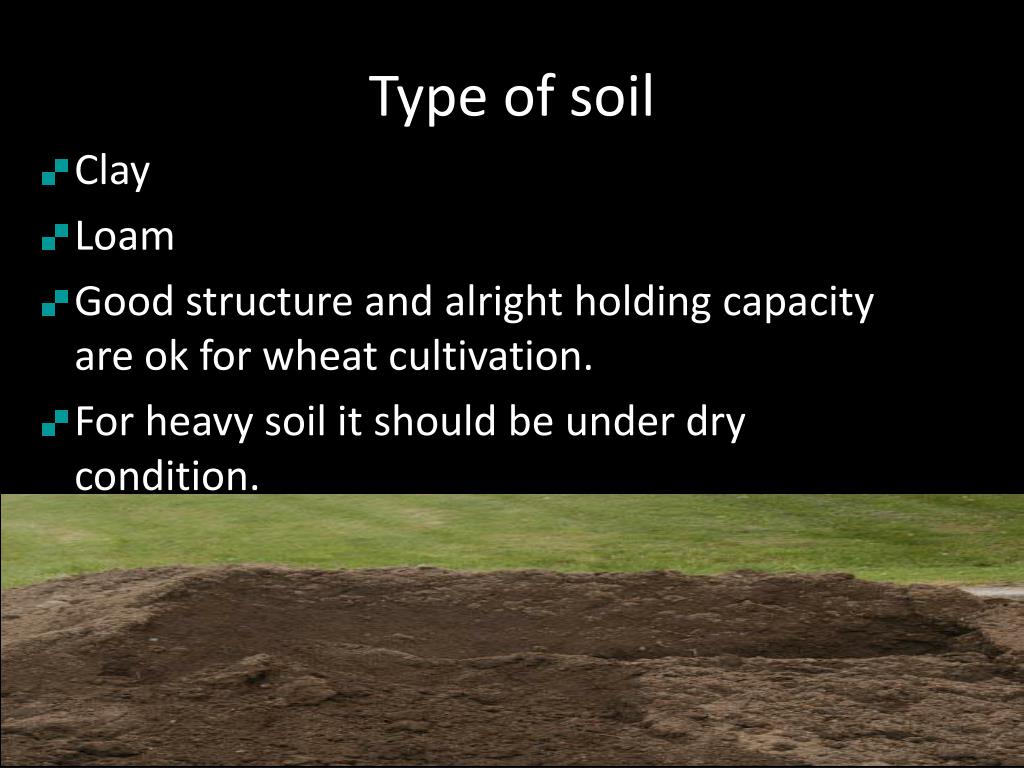 Type of soil

Clay

Loam

Good structure and alright holding capacity are ok for wheat cultivation.

For heavy soil it should be under dry condition.